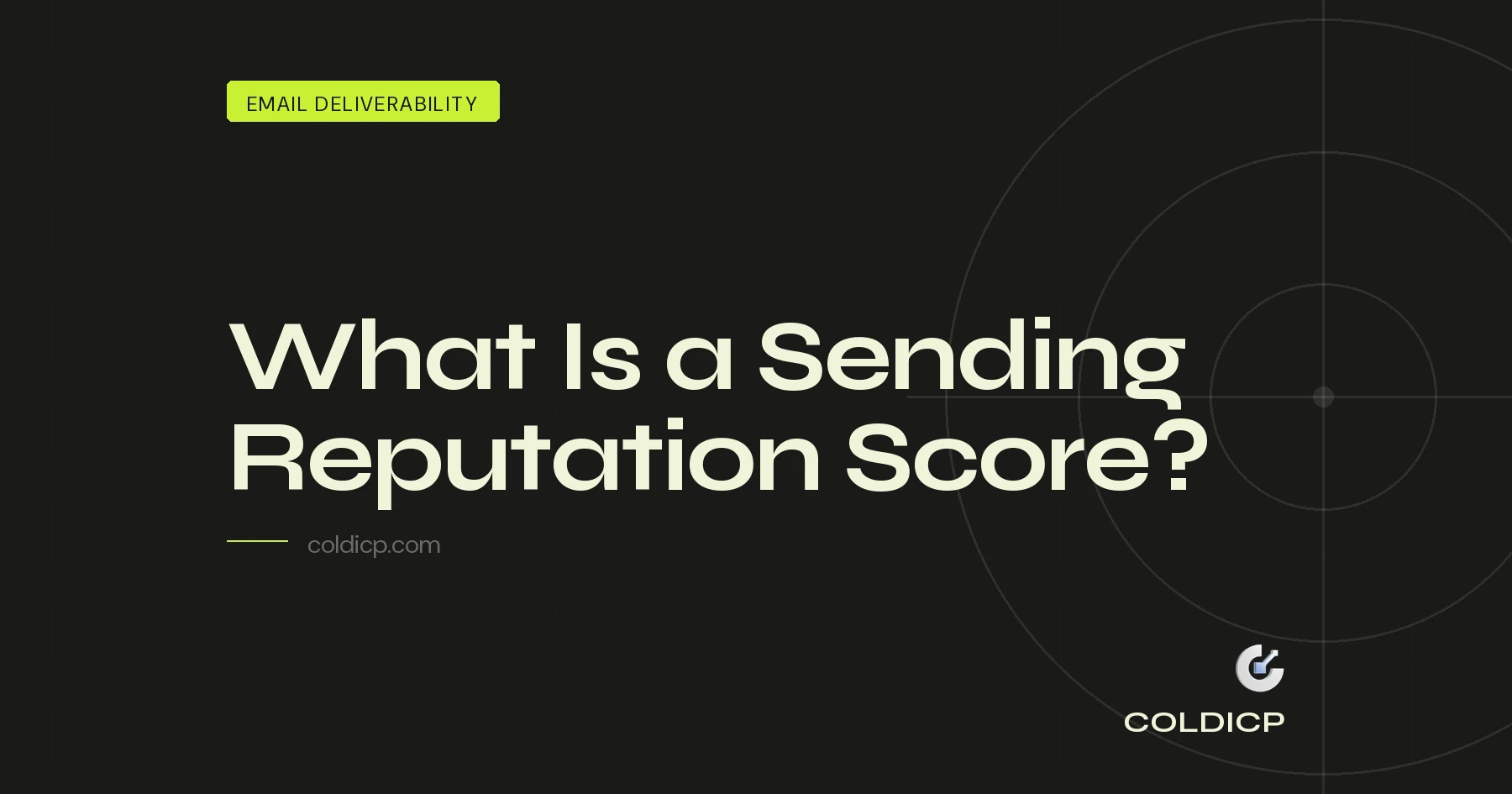 EMAIL DELIVERABILITY

What Is a Sending Reputation Score?

coldicp.com

COLDICP